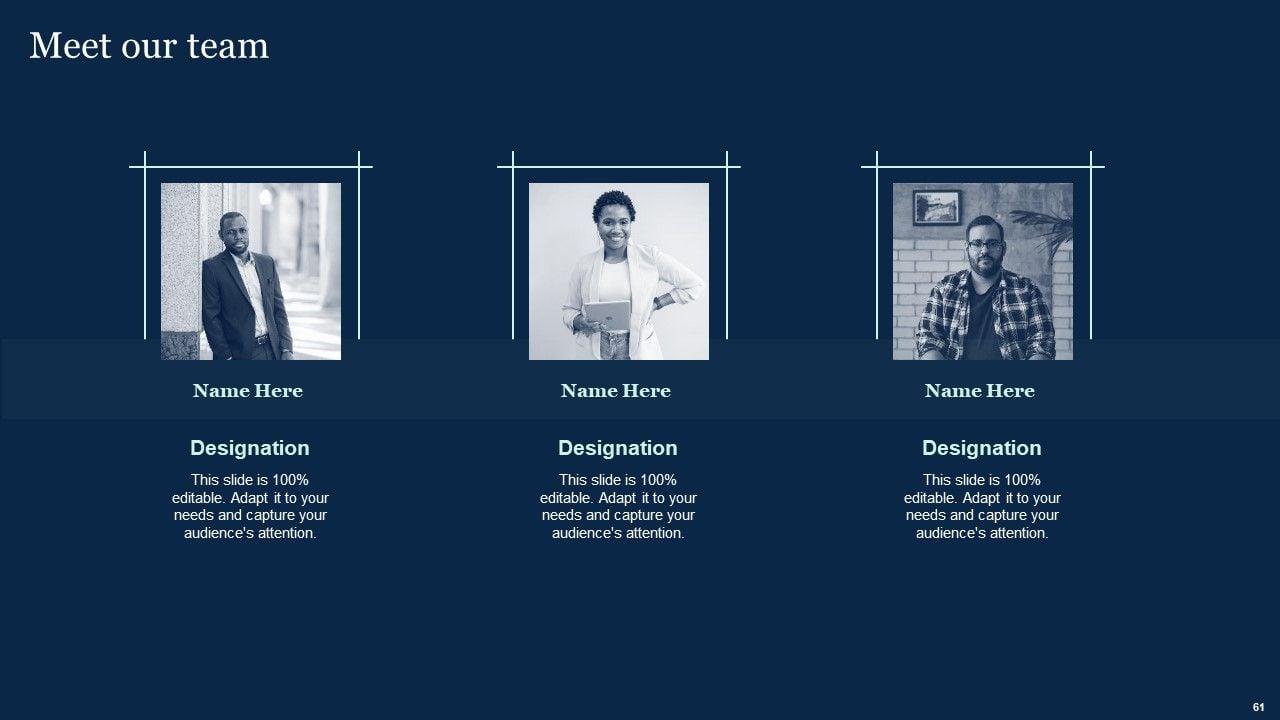 Meet our team

Name Here

Designation

This slide is 100% editable. Adapt it to your needs and capture your audience's attention.

Name Here

Designation

This slide is 100% editable. Adapt it to your needs and capture your audience's attention.

Name Here

Designation

This slide is 100% editable. Adapt it to your needs and capture your audience's attention.

61